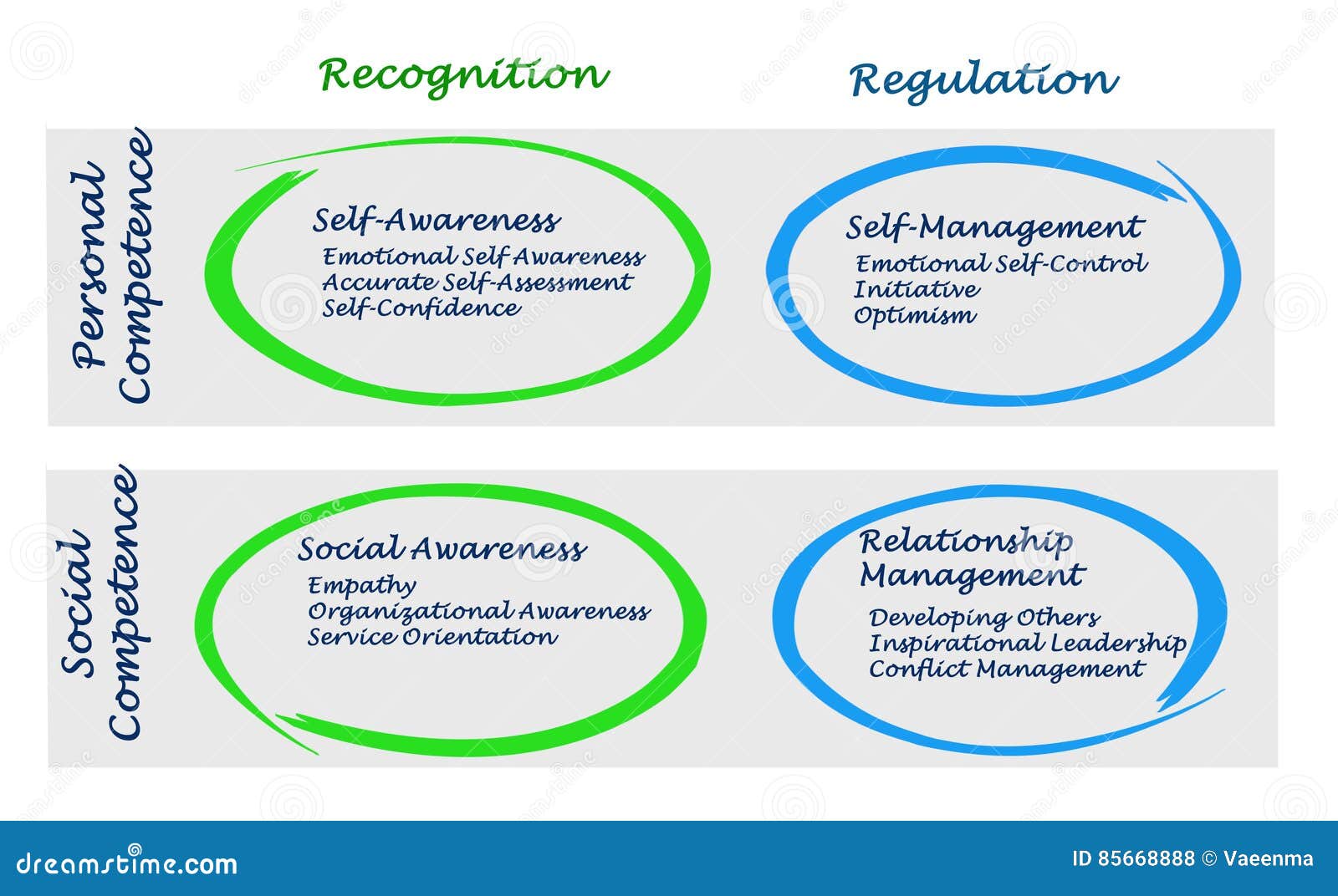 Recognition

Regulation

Personal Competence

Self-Awareness
Emotional Self Awareness
Accurate Self-Assessment
Self-Confidence

Self-Management
Emotional Self-Control
Initiative
Optimism

Social Competence

Social Awareness
Empathy
Organizational Awareness
Service Orientation

Relationship Management
Developing Others
Inspirational Leadership
Conflict Management

dreamstime.com

ID 85668888 © Vaeenma